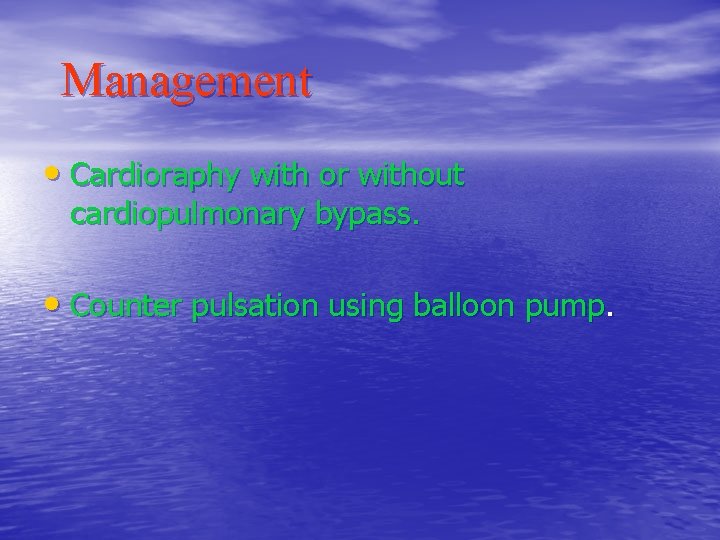 Management

• Cardioraphy with or without cardiopulmonary bypass.

• Counter pulsation using balloon pump.